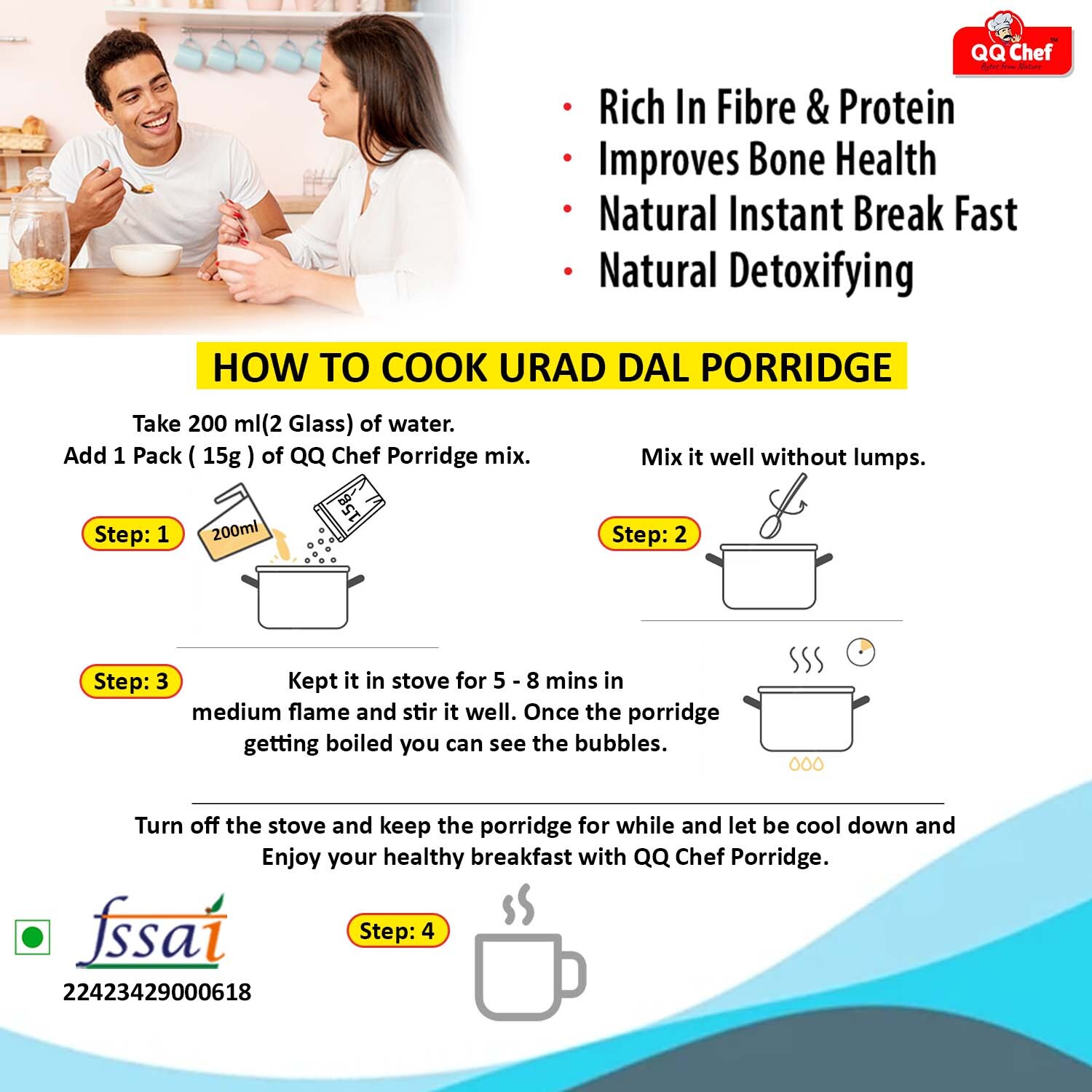 QQ Chef™
Bytes from Nature

• Rich In Fibre & Protein
• Improves Bone Health
• Natural Instant Break Fast
• Natural Detoxifying

HOW TO COOK URAD DAL PORRIDGE

Take 200 ml(2 Glass) of water.
Add 1 Pack ( 15g ) of QQ Chef Porridge mix.

Step: 1

200ml

15g

Mix it well without lumps.

Step: 2

Step: 3

Kept it in stove for 5 - 8 mins in medium flame and stir it well. Once the porridge getting boiled you can see the bubbles.

Turn off the stove and keep the porridge for while and let be cool down and Enjoy your healthy breakfast with QQ Chef Porridge.

fssai
22423429000618

Step: 4